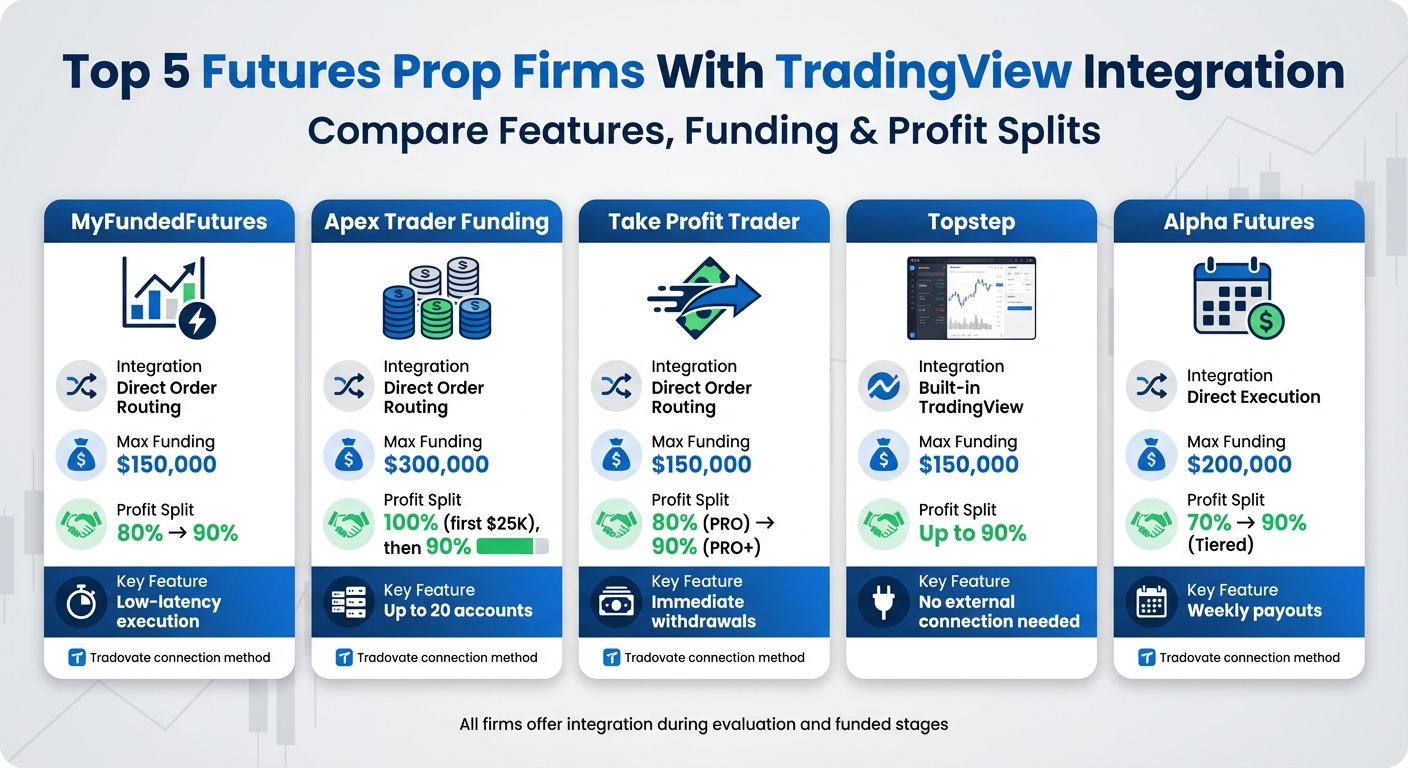 Top 5 Futures Prop Firms With TradingView Integration
Compare Features, Funding & Profit Splits

MyFundedFutures
Integration
Direct Order Routing
Max Funding
$150,000
Profit Split
80% → 90%
Key Feature
Low-latency execution
Tradovate connection method

Apex Trader Funding
Integration
Direct Order Routing
Max Funding
$300,000
Profit Split
100% (first $25K), then 90%
Key Feature
Up to 20 accounts
Tradovate connection method

Take Profit Trader
Integration
Direct Order Routing
Max Funding
$150,000
Profit Split
80% (PRO) → 90% (PRO+)
Key Feature
Immediate withdrawals
Tradovate connection method

Topstep
Integration
Built-in TradingView
Max Funding
$150,000
Profit Split
Up to 90%
Key Feature
No external connection needed

Alpha Futures
Integration
Direct Execution
Max Funding
$200,000
Profit Split
70% → 90% (Tiered)
Key Feature
Weekly payouts
Tradovate connection method

All firms offer integration during evaluation and funded stages